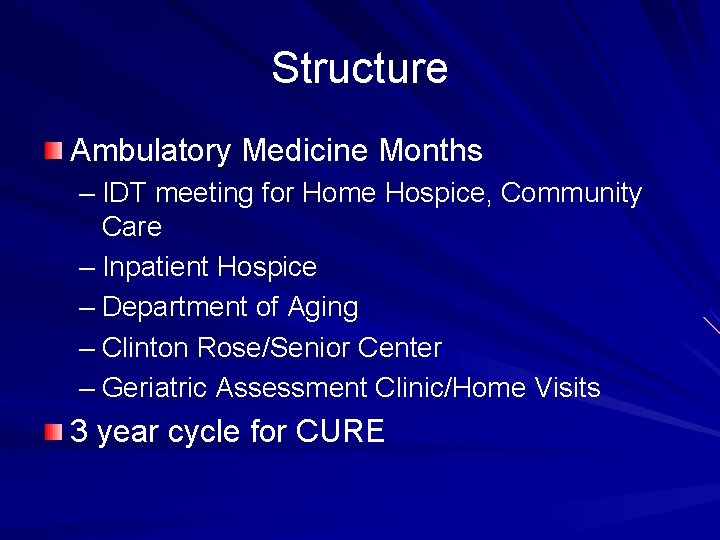 Structure

Ambulatory Medicine Months
– IDT meeting for Home Hospice, Community Care
– Inpatient Hospice
– Department of Aging
– Clinton Rose/Senior Center
– Geriatric Assessment Clinic/Home Visits

3 year cycle for CURE